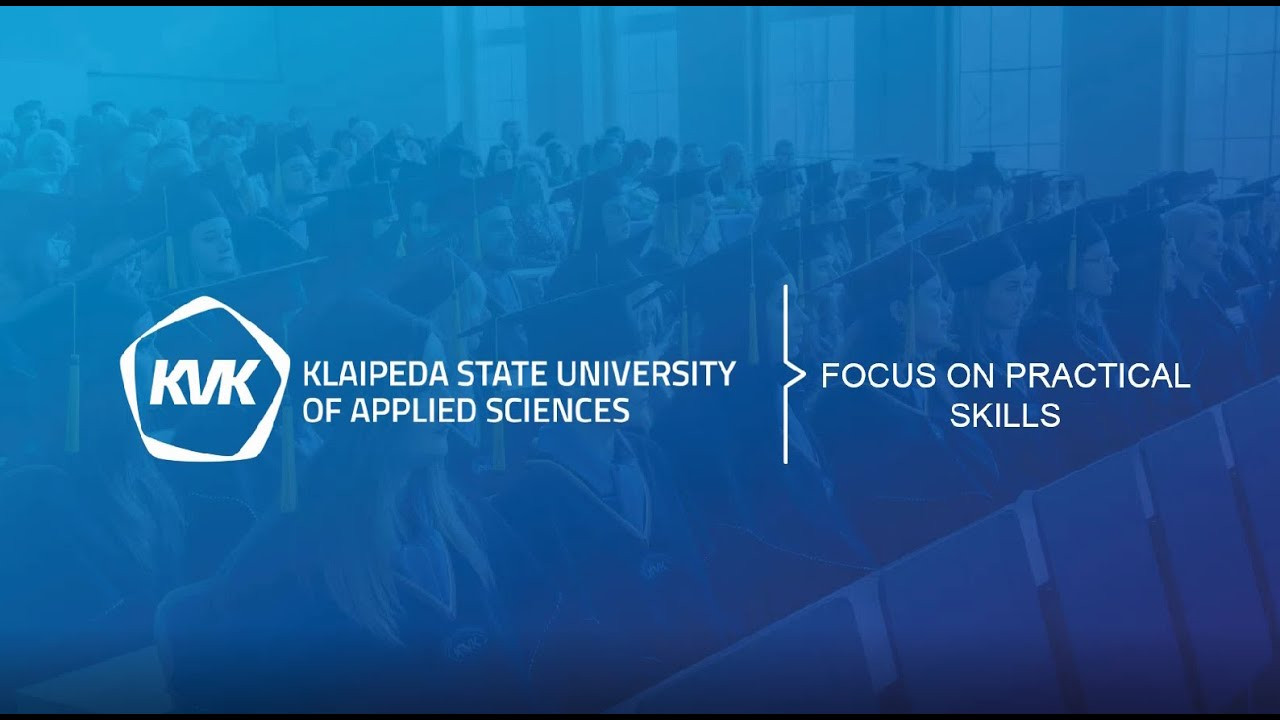 KVK

KLAIPEDA STATE UNIVERSITY
OF APPLIED SCIENCES

FOCUS ON PRACTICAL
SKILLS